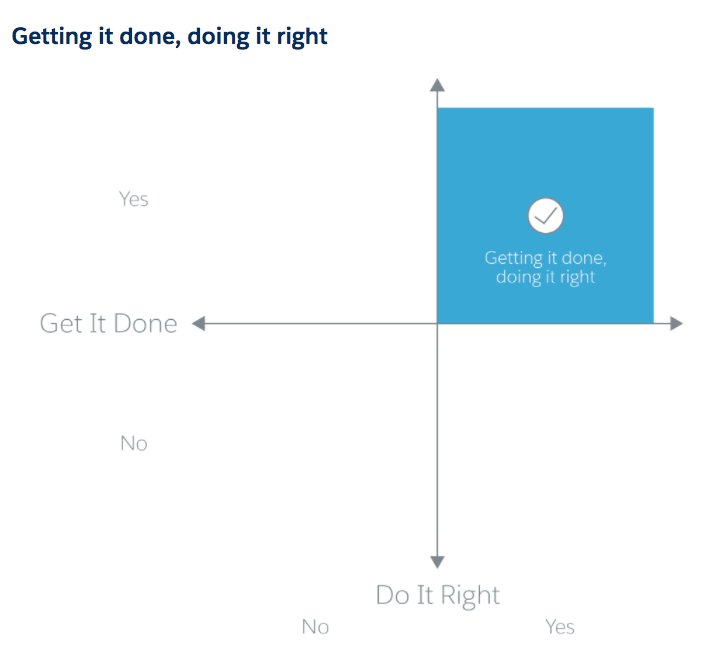 Getting it done, doing it right

Yes

Getting it done, doing it right

Get It Done

No

Do It Right

No

Yes